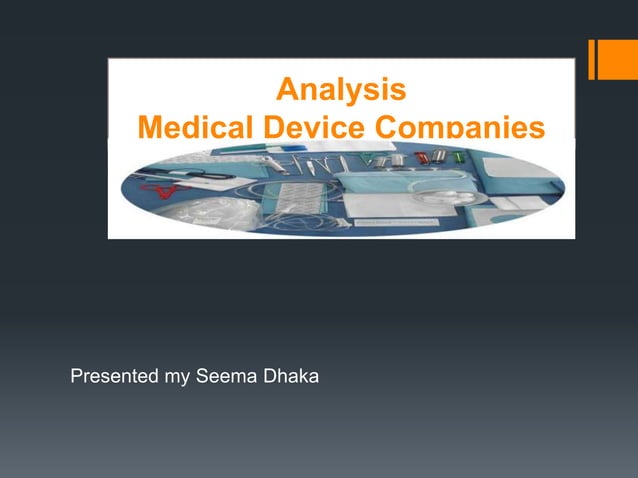 Analysis
Medical Device Companies

Presented my Seema Dhaka